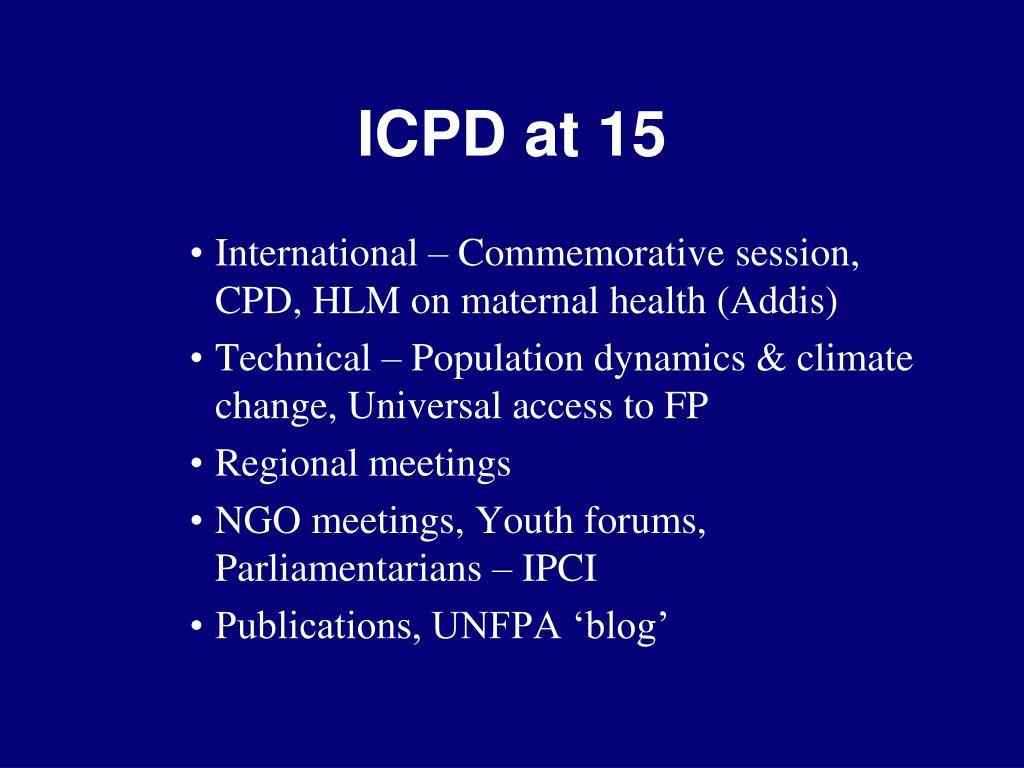 ICPD at 15

• International – Commemorative session, CPD, HLM on maternal health (Addis)
• Technical – Population dynamics & climate change, Universal access to FP
• Regional meetings
• NGO meetings, Youth forums, Parliamentarians – IPCI
• Publications, UNFPA ‘blog’